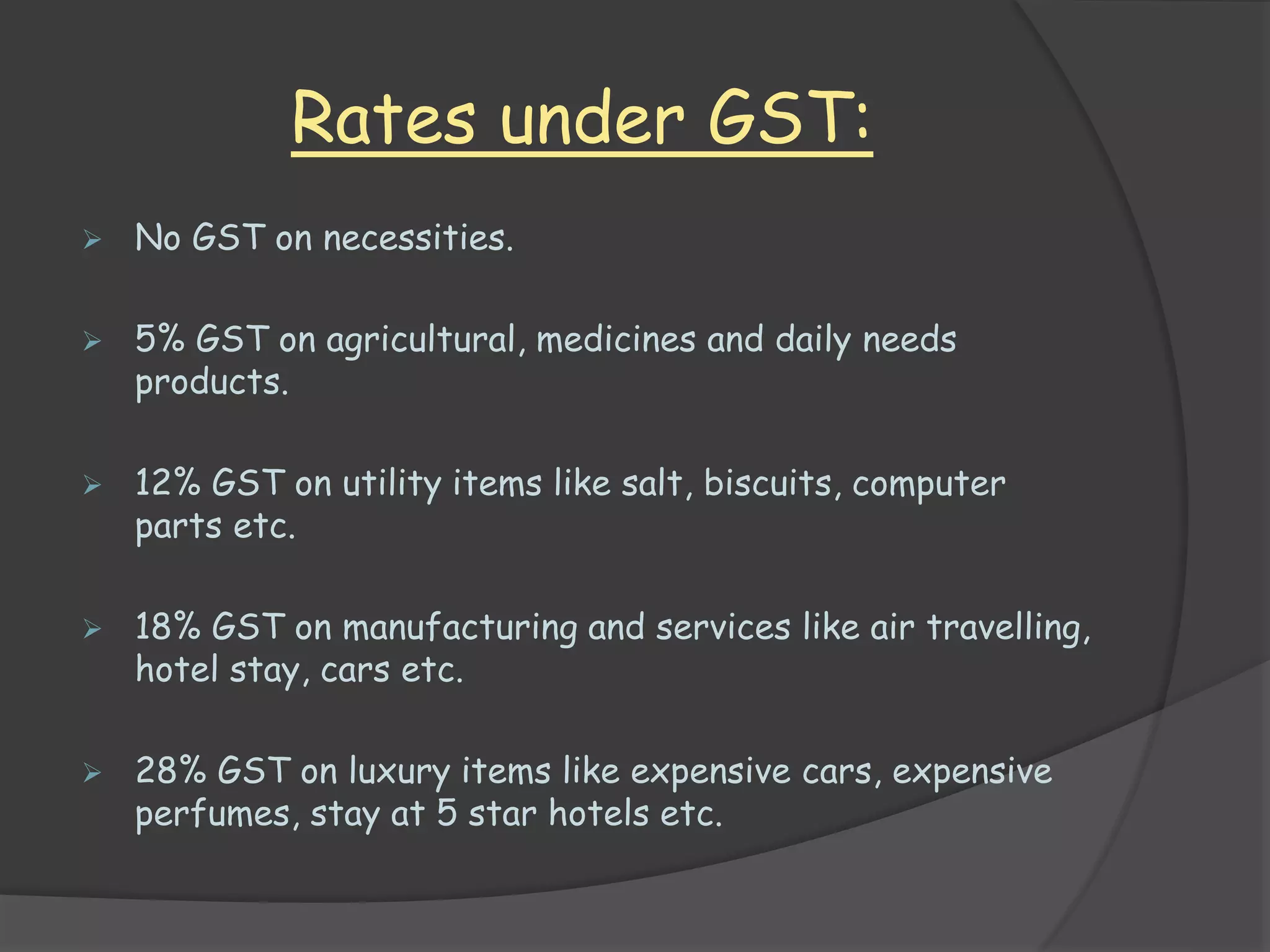 Rates under GST:

➢ No GST on necessities.

➢ 5% GST on agricultural, medicines and daily needs products.

➢ 12% GST on utility items like salt, biscuits, computer parts etc.

➢ 18% GST on manufacturing and services like air travelling, hotel stay, cars etc.

➢ 28% GST on luxury items like expensive cars, expensive perfumes, stay at 5 star hotels etc.